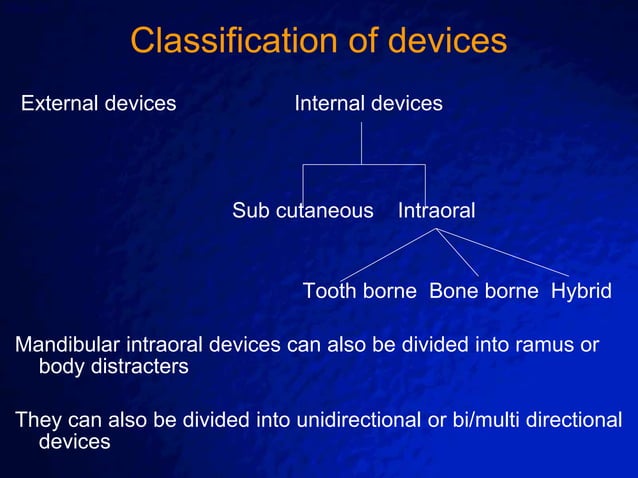 Classification of devices

External devices

Internal devices

Sub cutaneous Intraoral

Tooth borne Bone borne Hybrid

Mandibular intraoral devices can also be divided into ramus or body distracters

They can also be divided into unidirectional or bi/multi directional devices